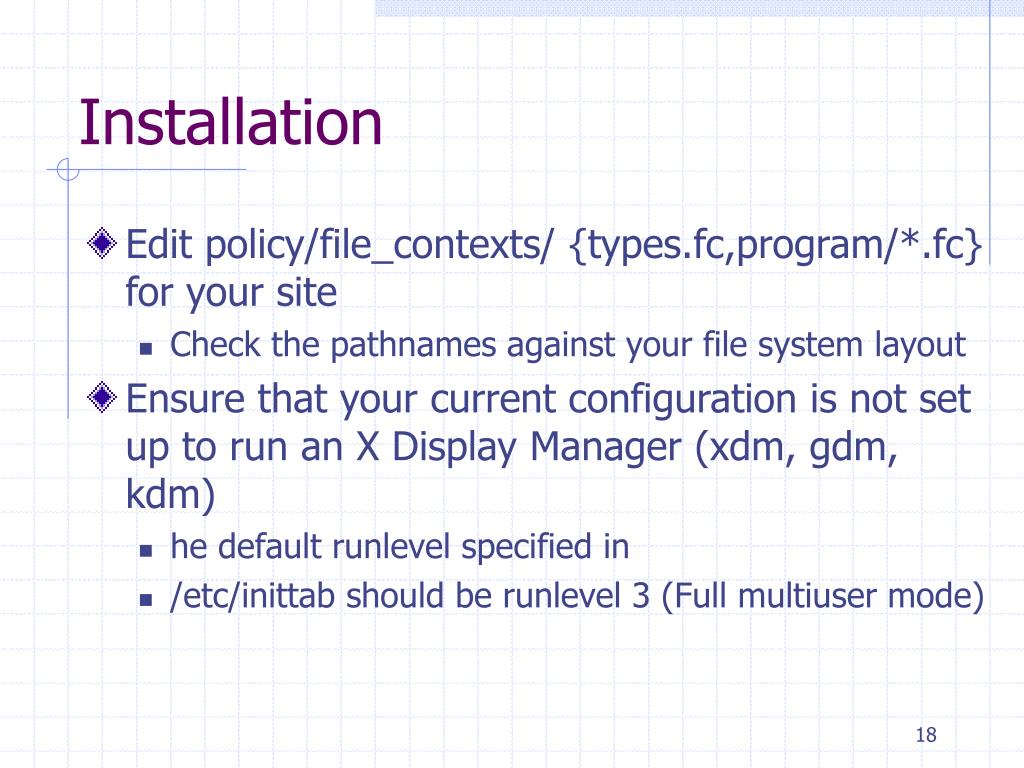 Installation

Edit policy/file_contexts/ {types.fc,program/*.fc} for your site

Check the pathnames against your file system layout

Ensure that your current configuration is not set up to run an X Display Manager (xdm, gdm, kdm)

he default runlevel specified in

/etc/inittab should be runlevel 3 (Full multiuser mode)

18